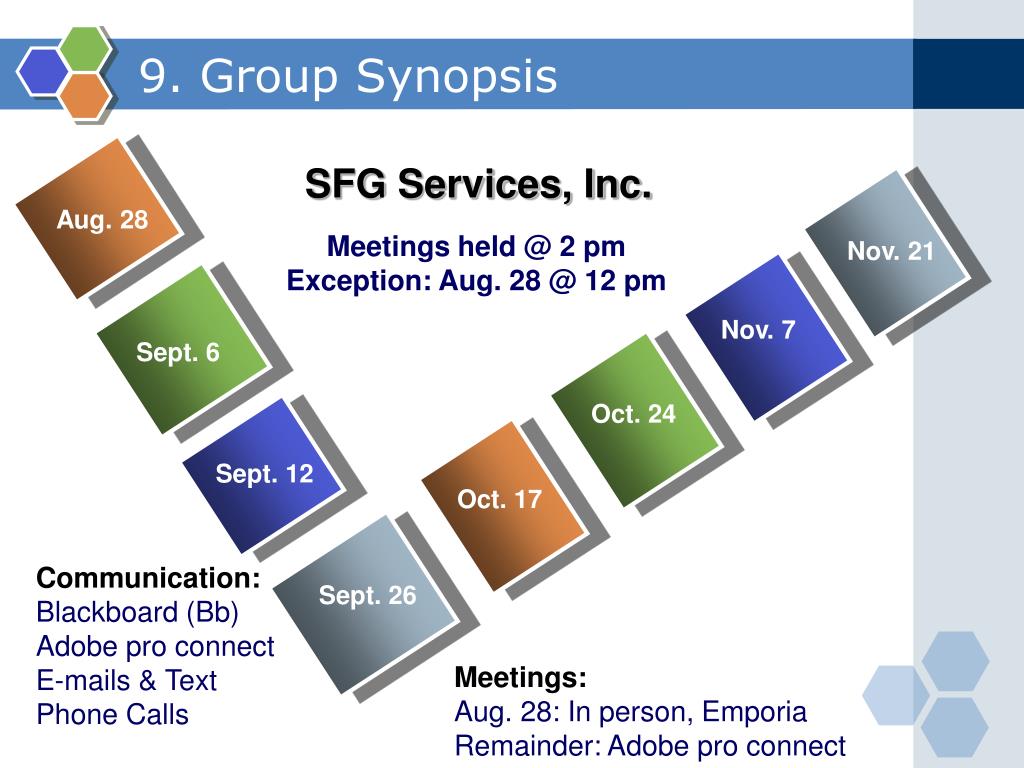 9. Group Synopsis

SFG Services, Inc.

Meetings held @ 2 pm
Exception: Aug. 28 @ 12 pm

Aug. 28

Sept. 6

Sept. 12

Sept. 26

Oct. 17

Oct. 24

Nov. 7

Nov. 21

Communication:
Blackboard (Bb)
Adobe pro connect
E-mails & Text
Phone Calls

Meetings:
Aug. 28: In person, Emporia
Remainder: Adobe pro connect